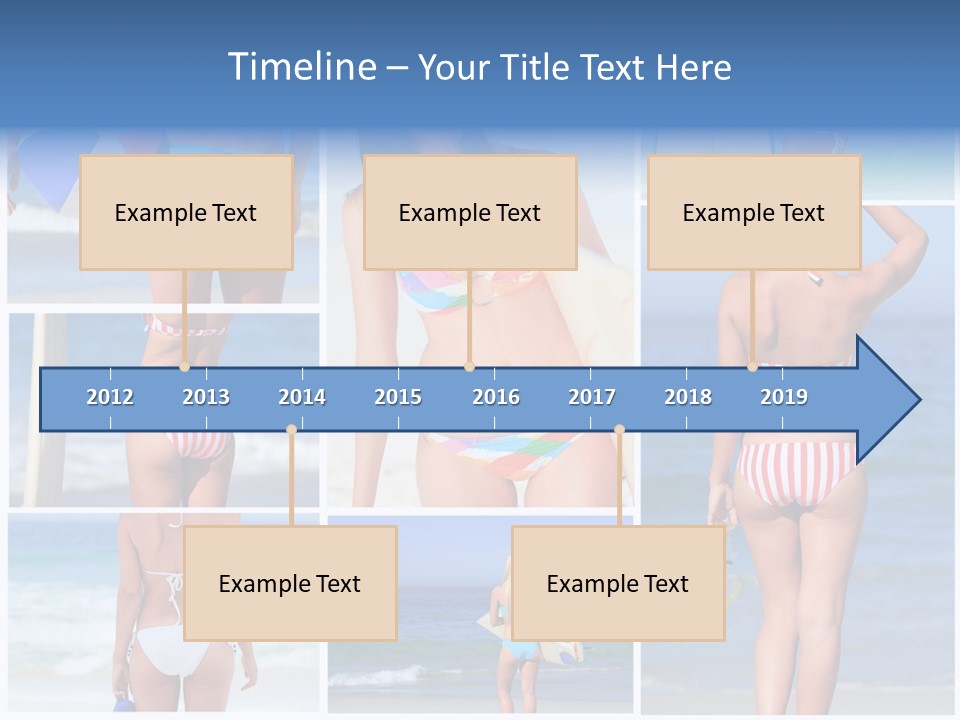 Timeline – Your Title Text Here

Example Text

Example Text

Example Text

2012 2013 2014 2015 2016 2017 2018 2019

Example Text

Example Text